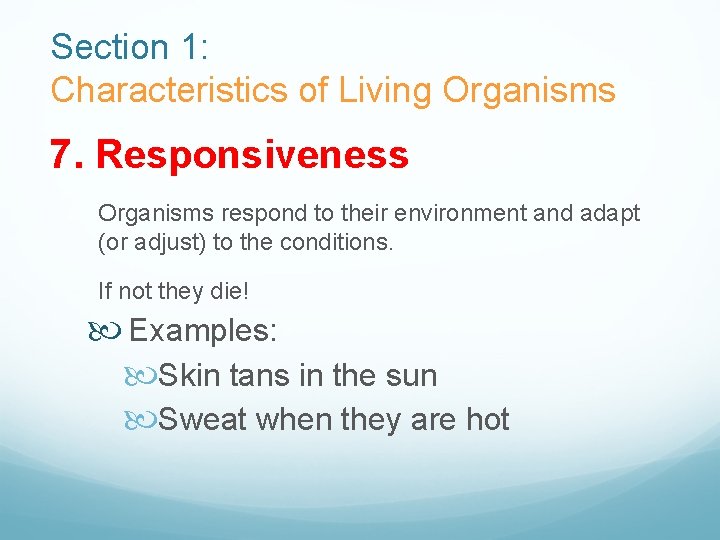 Section 1:
Characteristics of Living Organisms

7. Responsiveness

Organisms respond to their environment and adapt (or adjust) to the conditions.

If not they die!

Examples:
Skin tans in the sun
Sweat when they are hot